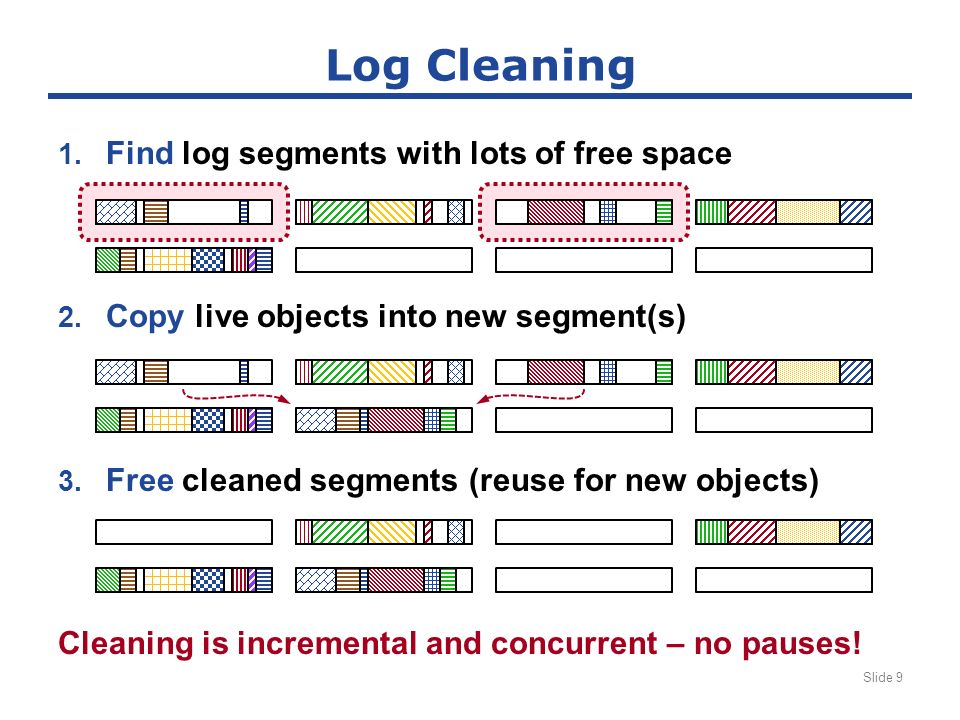 Log Cleaning

1. Find log segments with lots of free space

2. Copy live objects into new segment(s)

3. Free cleaned segments (reuse for new objects)

Cleaning is incremental and concurrent – no pauses!

Slide 9